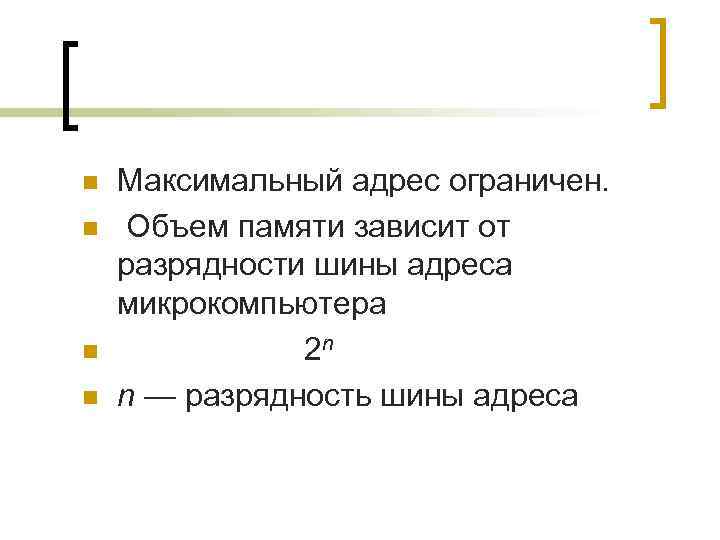 Максимальный адрес ограничен.

Объем памяти зависит от разрядности шины адреса микрокомпьютера

$2^n$

$n$ — разрядность шины адреса